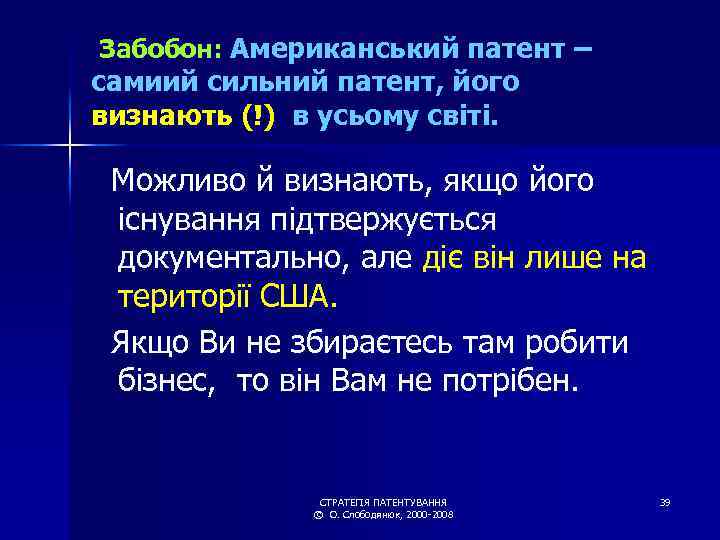 Забобон: Американський патент – самиий сильний патент, його визнають (!) в усьому світі.

Можливо й визнають, якщо його існування підтвержується документально, але діє він лише на території США.

Якщо Ви не збираєтесь там робити бізнес, то він Вам не потрібен.

СТРАТЕГІЯ ПАТЕНТУВАННЯ
© О. Слободянюк, 2000-2008

39